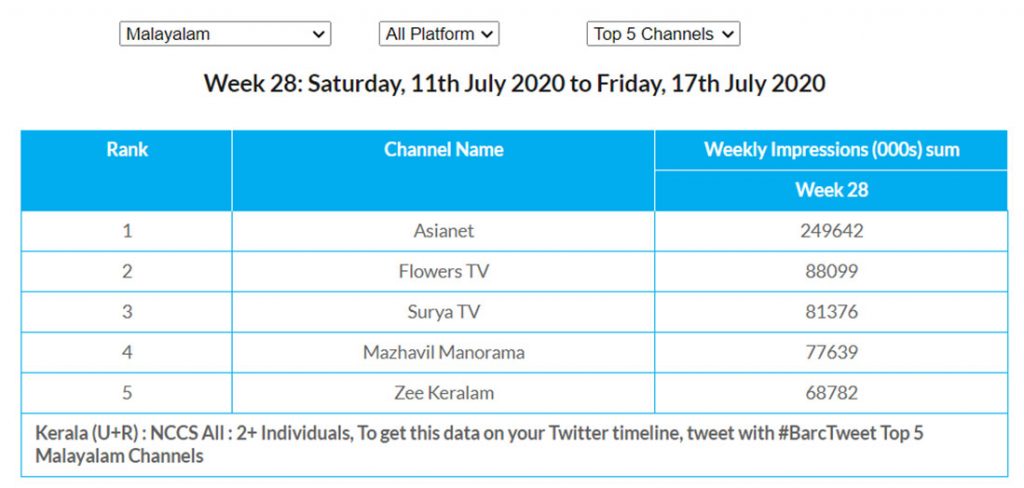 Malayalam
All Platform
Top 5 Channels

Week 28: Saturday, 11th July 2020 to Friday, 17th July 2020

| Rank | Channel Name | Weekly Impressions (000s) sum |
|---|---|---|
| | | Week 28 |
| 1 | Asianet | 249642 |
| 2 | Flowers TV | 88099 |
| 3 | Surya TV | 81376 |
| 4 | Mazhavil Manorama | 77639 |
| 5 | Zee Keralam | 68782 |

Kerala (U+R) : NCCS All : 2+ Individuals, To get this data on your Twitter timeline, tweet with #BarcTweet Top 5 Malayalam Channels